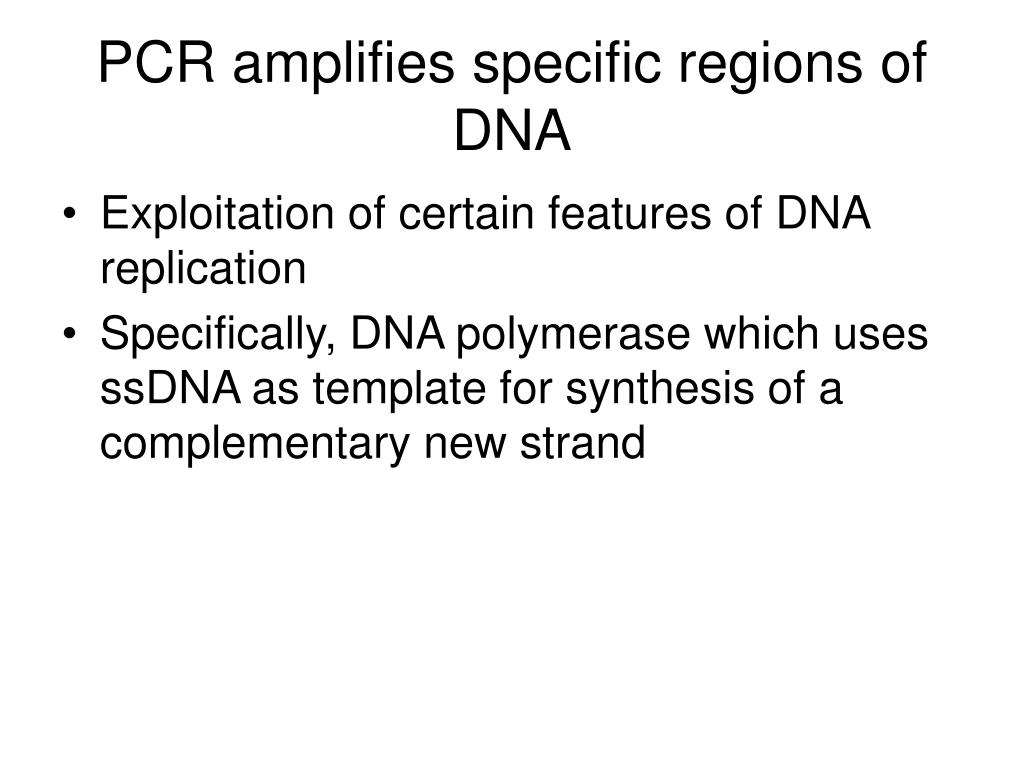 PCR amplifies specific regions of DNA

• Exploitation of certain features of DNA replication
• Specifically, DNA polymerase which uses ssDNA as template for synthesis of a complementary new strand